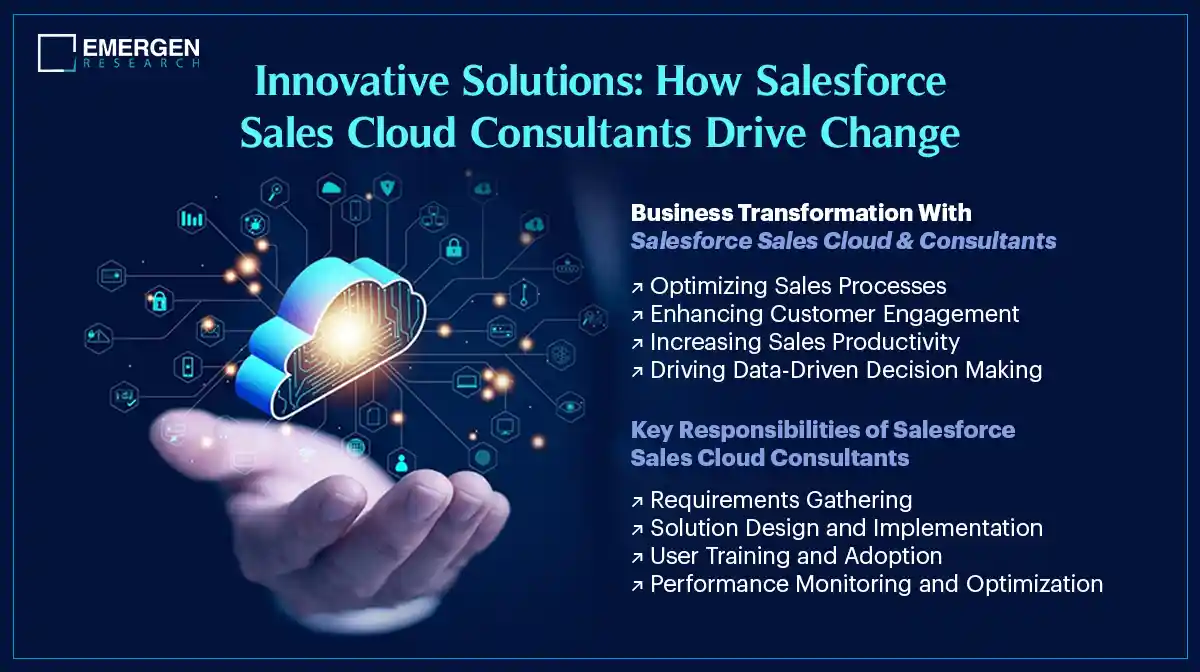 EMERGEN RESEARCH

Innovative Solutions: How Salesforce Sales Cloud Consultants Drive Change

Business Transformation With Salesforce Sales Cloud & Consultants

↗ Optimizing Sales Processes
↗ Enhancing Customer Engagement
↗ Increasing Sales Productivity
↗ Driving Data-Driven Decision Making

Key Responsibilities of Salesforce Sales Cloud Consultants

↗ Requirements Gathering
↗ Solution Design and Implementation
↗ User Training and Adoption
↗ Performance Monitoring and Optimization